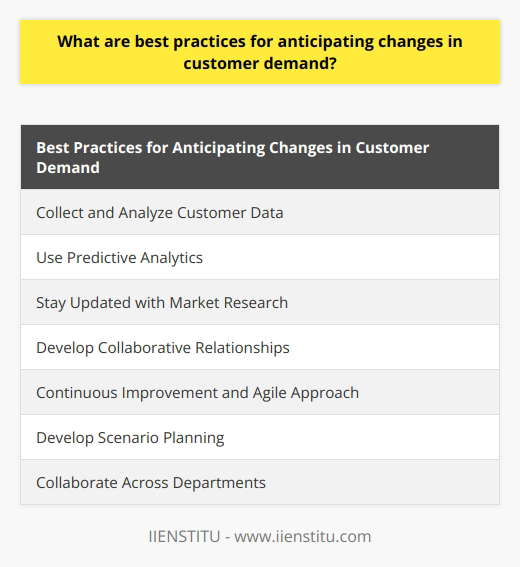 What are best practices for anticipating changes in customer demand?

| Best Practices for Anticipating Changes in Customer Demand |
|---|
| Collect and Analyze Customer Data |
| Use Predictive Analytics |
| Stay Updated with Market Research |
| Develop Collaborative Relationships |
| Continuous Improvement and Agile Approach |
| Develop Scenario Planning |
| Collaborate Across Departments |

IIENSTITU - www.iienstitu.com